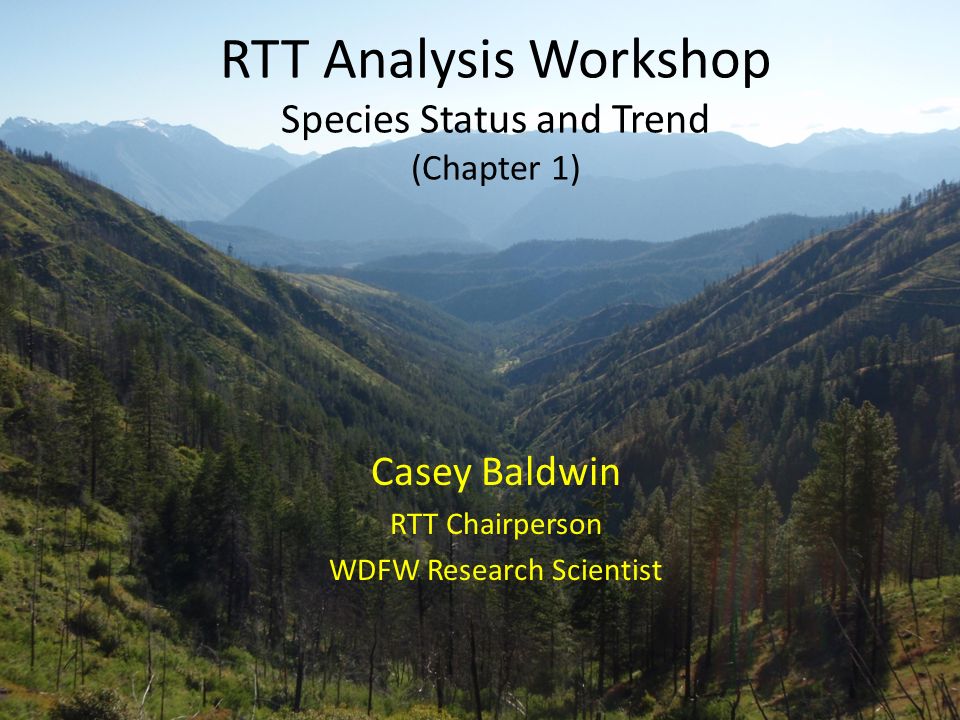 RTT Analysis Workshop
Species Status and Trend
(Chapter 1)

Casey Baldwin
RTT Chairperson
WDFW Research Scientist